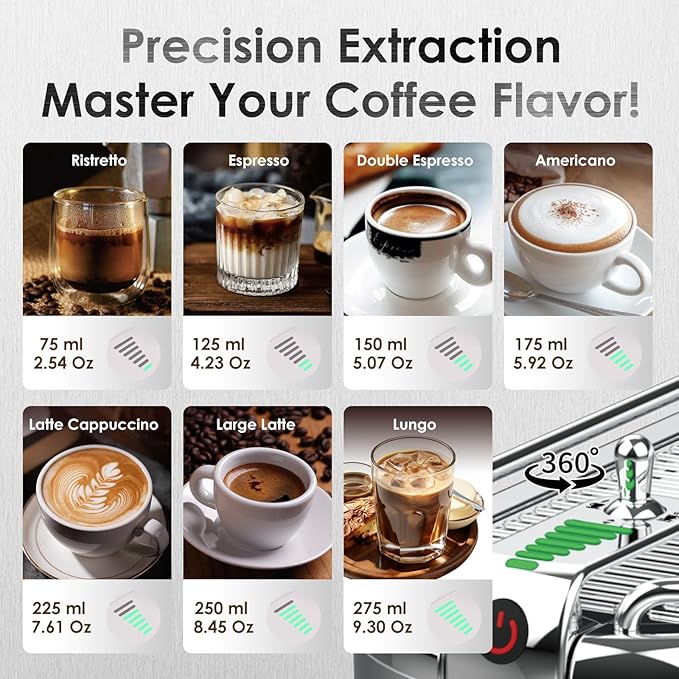 Precision Extraction
Master Your Coffee Flavor!

Ristretto
75 ml
2.54 Oz

Espresso
125 ml
4.23 Oz

Double Espresso
150 ml
5.07 Oz

Americano
175 ml
5.92 Oz

Latte Cappuccino
225 ml
7.61 Oz

Large Latte
250 ml
8.45 Oz

Lungo
275 ml
9.30 Oz

360°